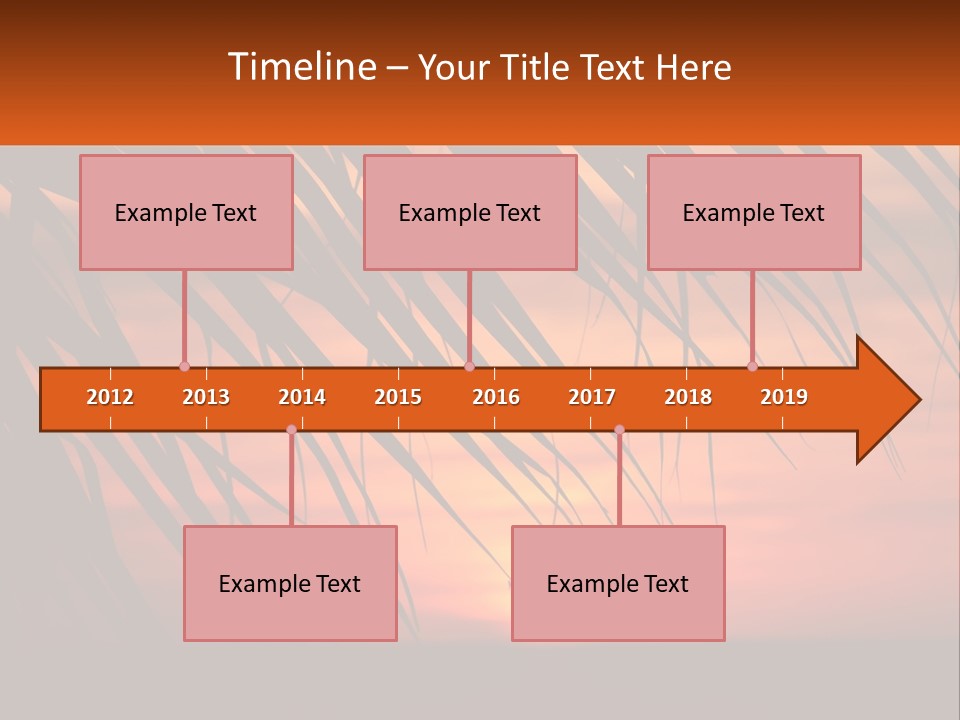 Timeline – Your Title Text Here

Example Text

Example Text

Example Text

2012 2013 2014 2015 2016 2017 2018 2019

Example Text

Example Text